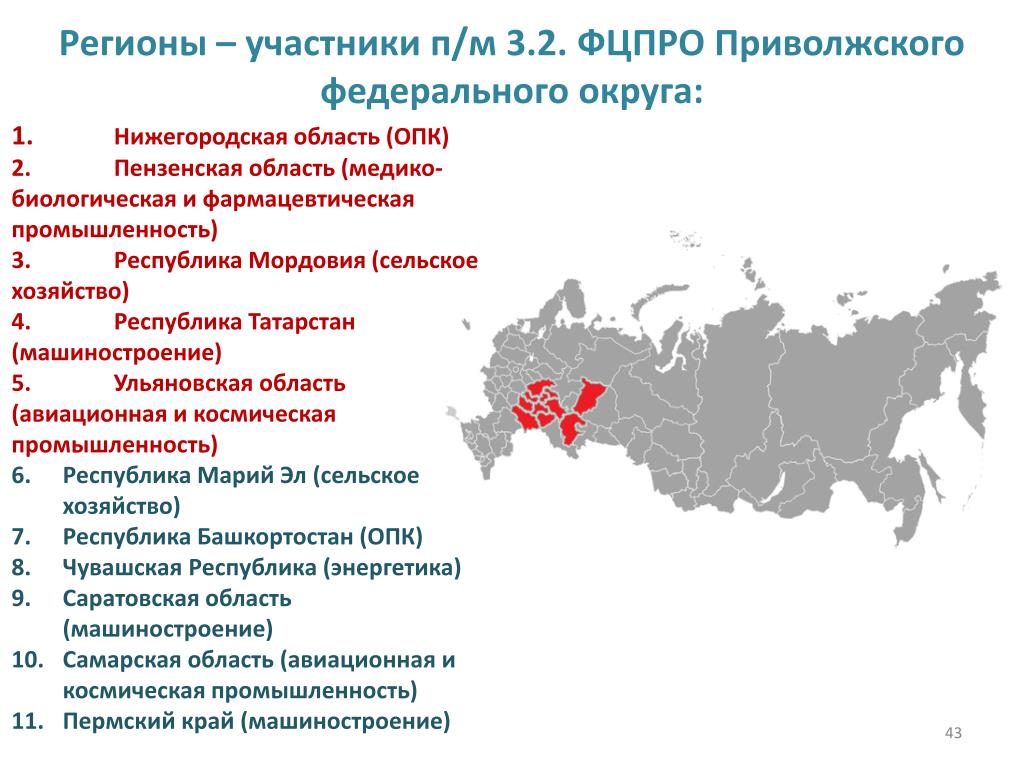 Регионы – участники п/м 3.2. ФЦПРО Приволжского федерального округа:

1. Нижегородская область (ОПК)
2. Пензенская область (медико-биологическая и фармацевтическая промышленность)
3. Республика Мордовия (сельское хозяйство)
4. Республика Татарстан (машиностроение)
5. Ульяновская область (авиационная и космическая промышленность)
6. Республика Марий Эл (сельское хозяйство)
7. Республика Башкортостан (ОПК)
8. Чувашская Республика (энергетика)
9. Саратовская область (машиностроение)
10. Самарская область (авиационная и космическая промышленность)
11. Пермский край (машиностроение)

43